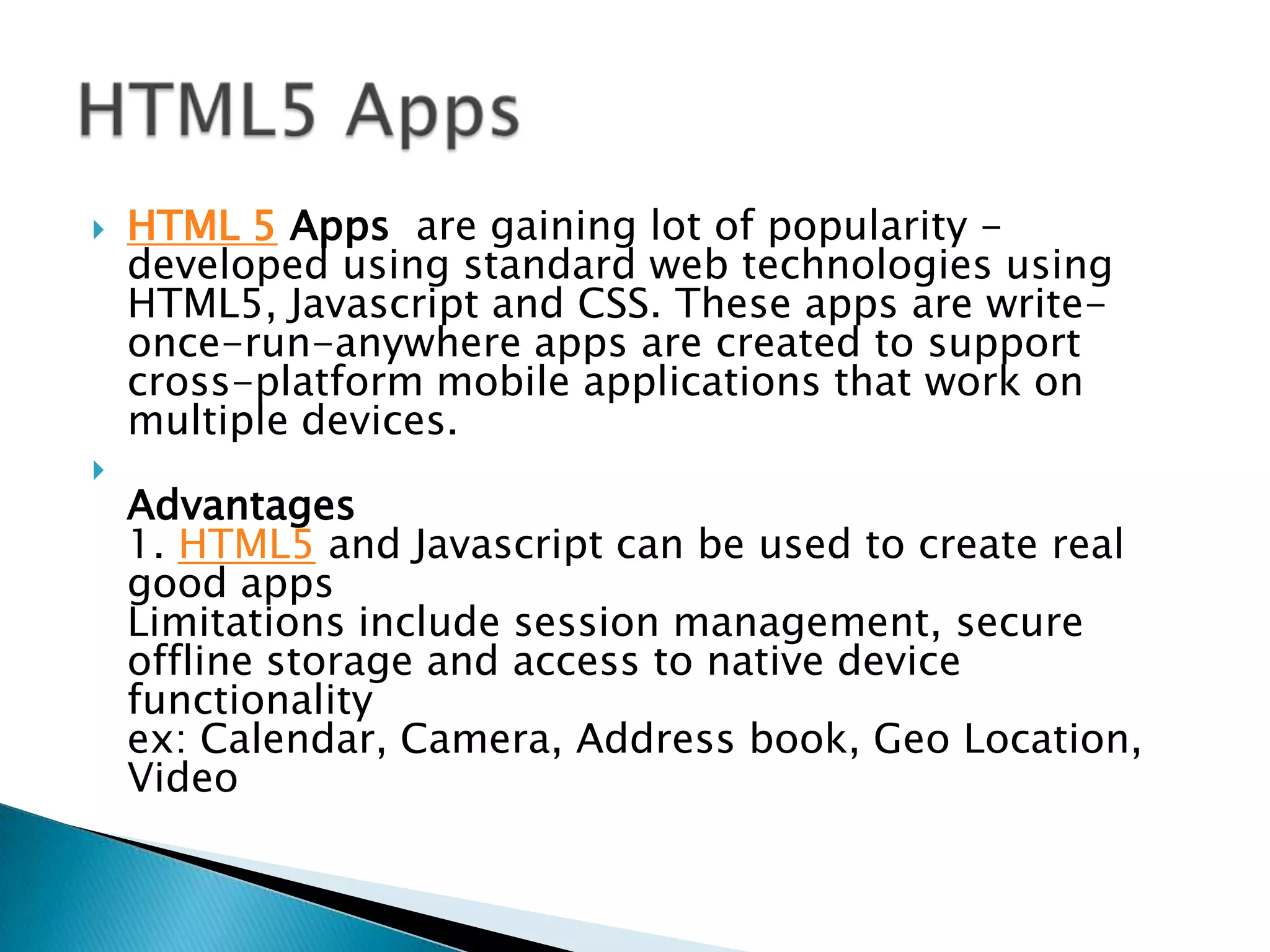 HTML5 Apps

HTML 5 Apps are gaining lot of popularity – developed using standard web technologies using HTML5, Javascript and CSS. These apps are write-once-run-anywhere apps are created to support cross-platform mobile applications that work on multiple devices.

Advantages
1. HTML5 and Javascript can be used to create real good apps
Limitations include session management, secure offline storage and access to native device functionality
ex: Calendar, Camera, Address book, Geo Location, Video